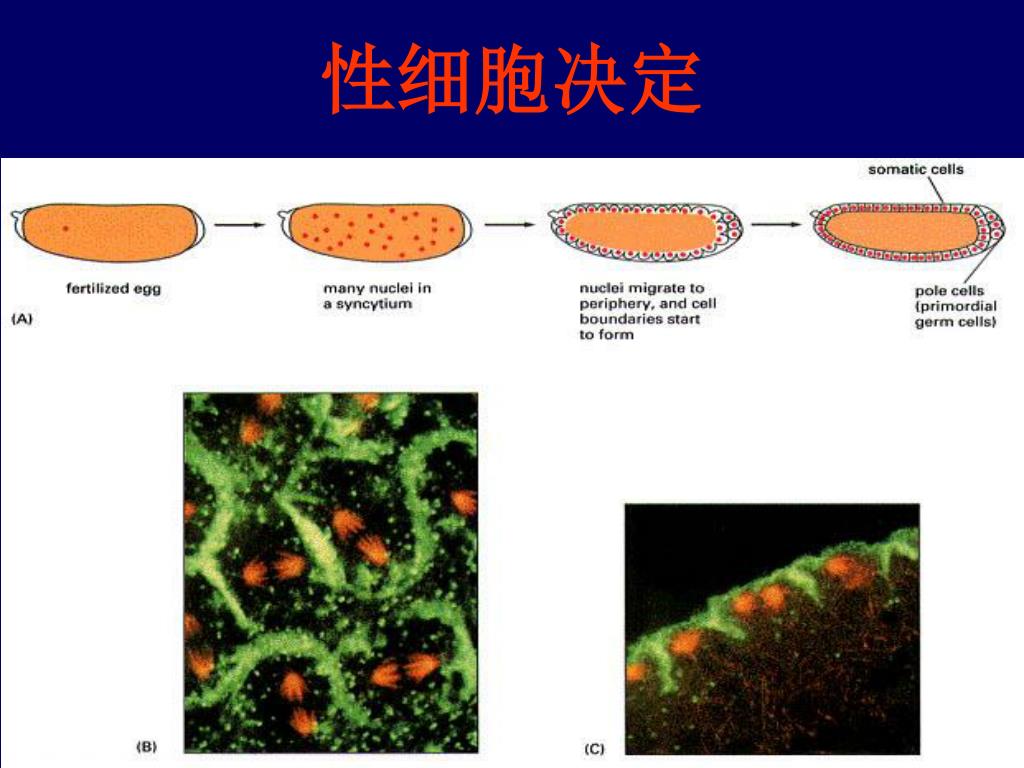 性细胞决定

somatic cells

fertilized egg

many nuclei in a syncytium

nuclei migrate to periphery, and cell boundaries start to form

pole cells (primordial germ cells)

(A)

(B)

(C)